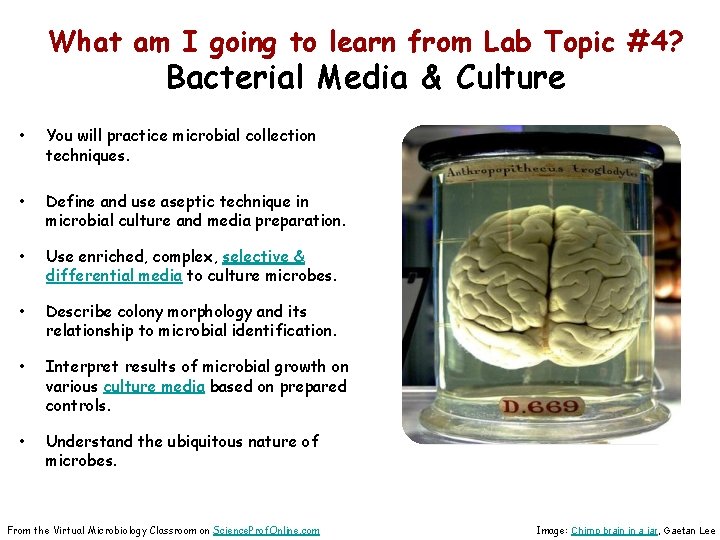 What am I going to learn from Lab Topic #4?
Bacterial Media & Culture

• You will practice microbial collection techniques.

• Define and use aseptic technique in microbial culture and media preparation.

• Use enriched, complex, selective & differential media to culture microbes.

• Describe colony morphology and its relationship to microbial identification.

• Interpret results of microbial growth on various culture media based on prepared controls.

• Understand the ubiquitous nature of microbes.

Anthropopithecus troglodytes

D.669

From the Virtual Microbiology Classroom on ScienceProfOnline.com

Image: Chimp brain in a jar, Gaetan Lee